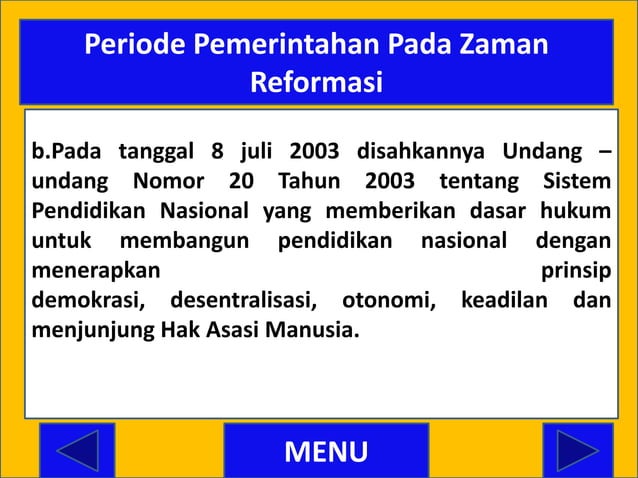 Periode Pemerintahan Pada Zaman Reformasi

b.Pada tanggal 8 juli 2003 disahkannya Undang – undang Nomor 20 Tahun 2003 tentang Sistem Pendidikan Nasional yang memberikan dasar hukum untuk membangun pendidikan nasional dengan menerapkan prinsip demokrasi, desentralisasi, otonomi, keadilan dan menjunjung Hak Asasi Manusia.

MENU